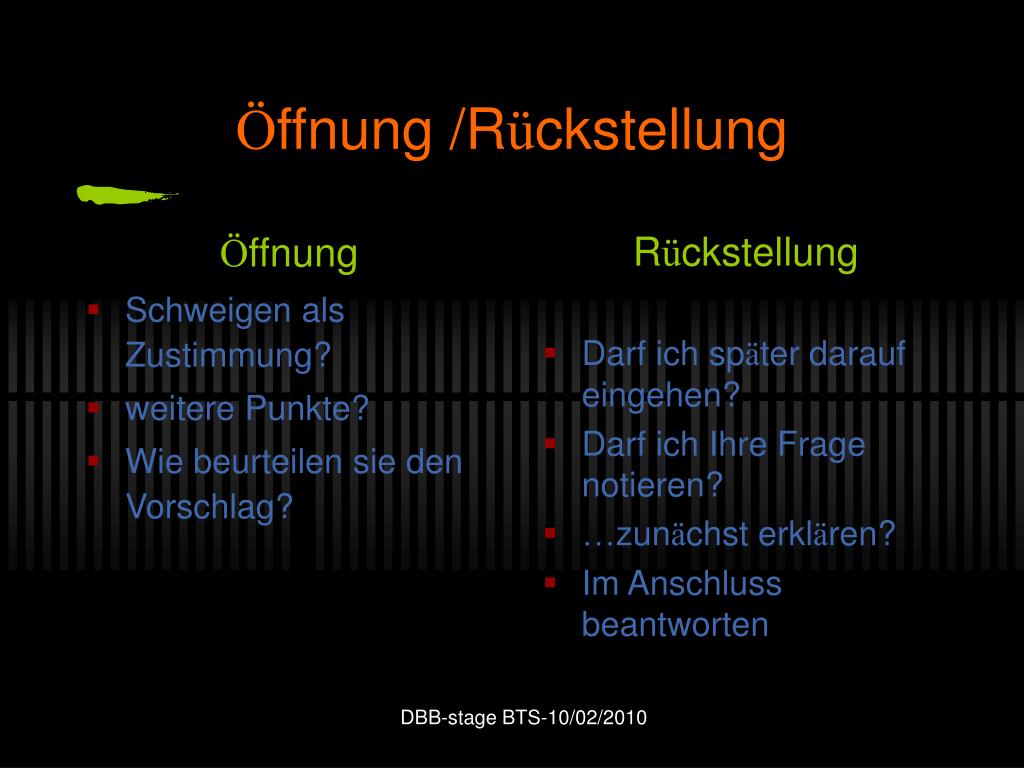 Öffnung /Rückstellung

Öffnung

- Schweigen als Zustimmung?
- weitere Punkte?
- Wie beurteilen sie den Vorschlag?

Rückstellung

- Darf ich später darauf eingehen?
- Darf ich Ihre Frage notieren?
- …zunächst erklären?
- Im Anschluss beantworten

DBB-stage BTS-10/02/2010